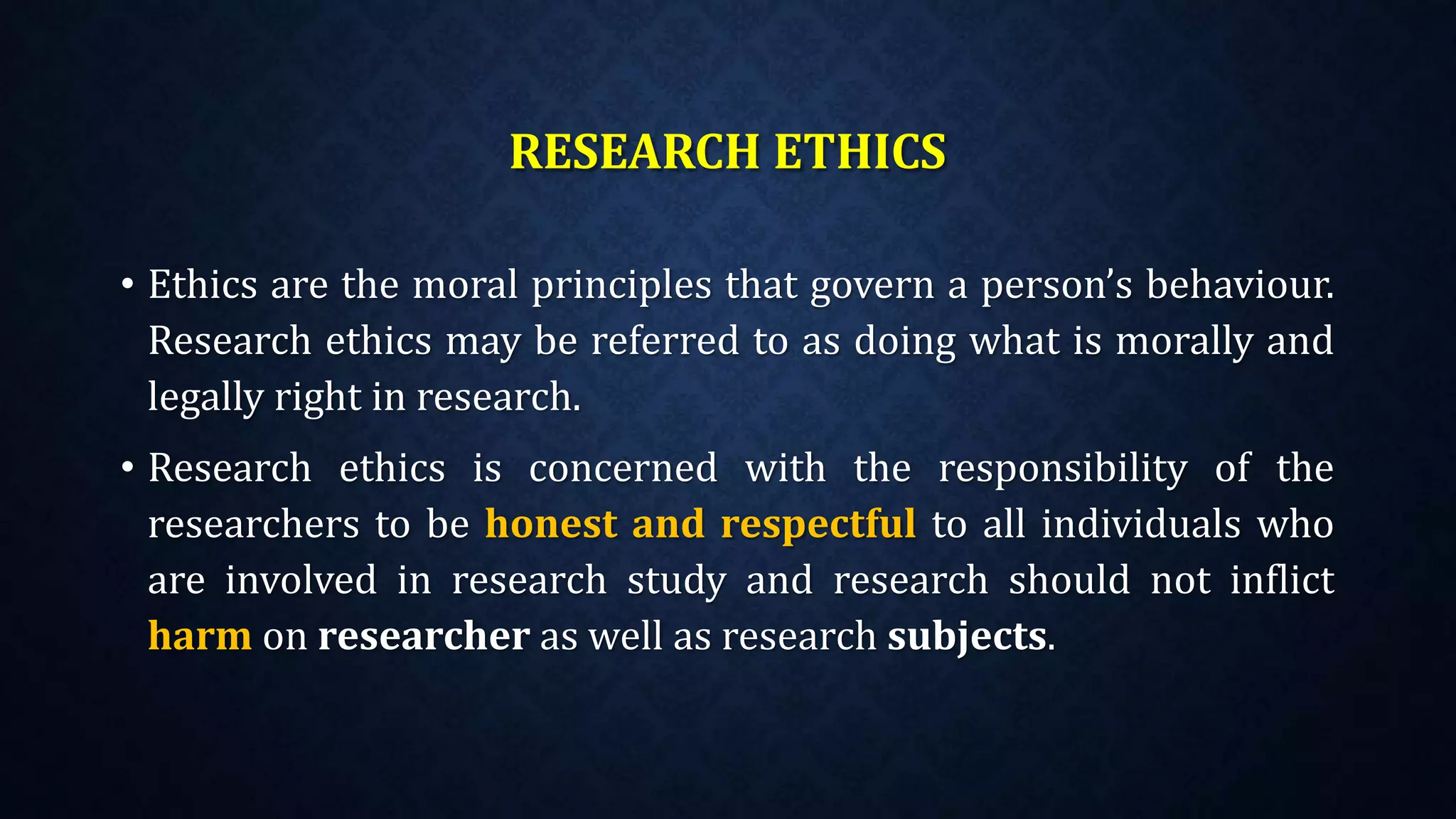 RESEARCH ETHICS

• Ethics are the moral principles that govern a person’s behaviour. Research ethics may be referred to as doing what is morally and legally right in research.

• Research ethics is concerned with the responsibility of the researchers to be honest and respectful to all individuals who are involved in research study and research should not inflict harm on researcher as well as research subjects.